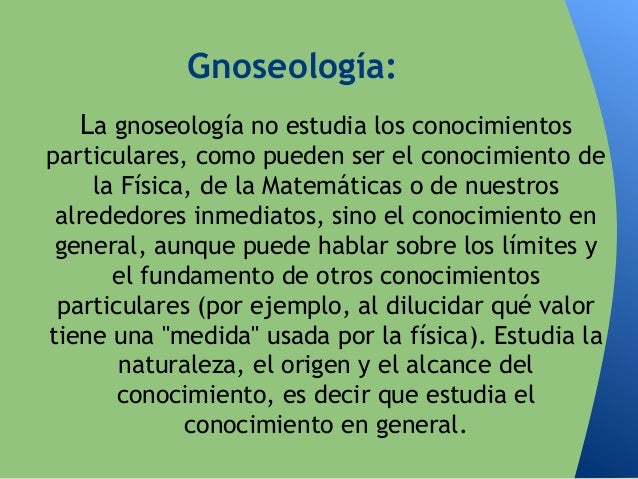 Gnoseología:

La gnoseología no estudia los conocimientos particulares, como pueden ser el conocimiento de la Física, de la Matemáticas o de nuestros alrededores inmediatos, sino el conocimiento en general, aunque puede hablar sobre los límites y el fundamento de otros conocimientos particulares (por ejemplo, al dilucidar qué valor tiene una "medida" usada por la física). Estudia la naturaleza, el origen y el alcance del conocimiento, es decir que estudia el conocimiento en general.